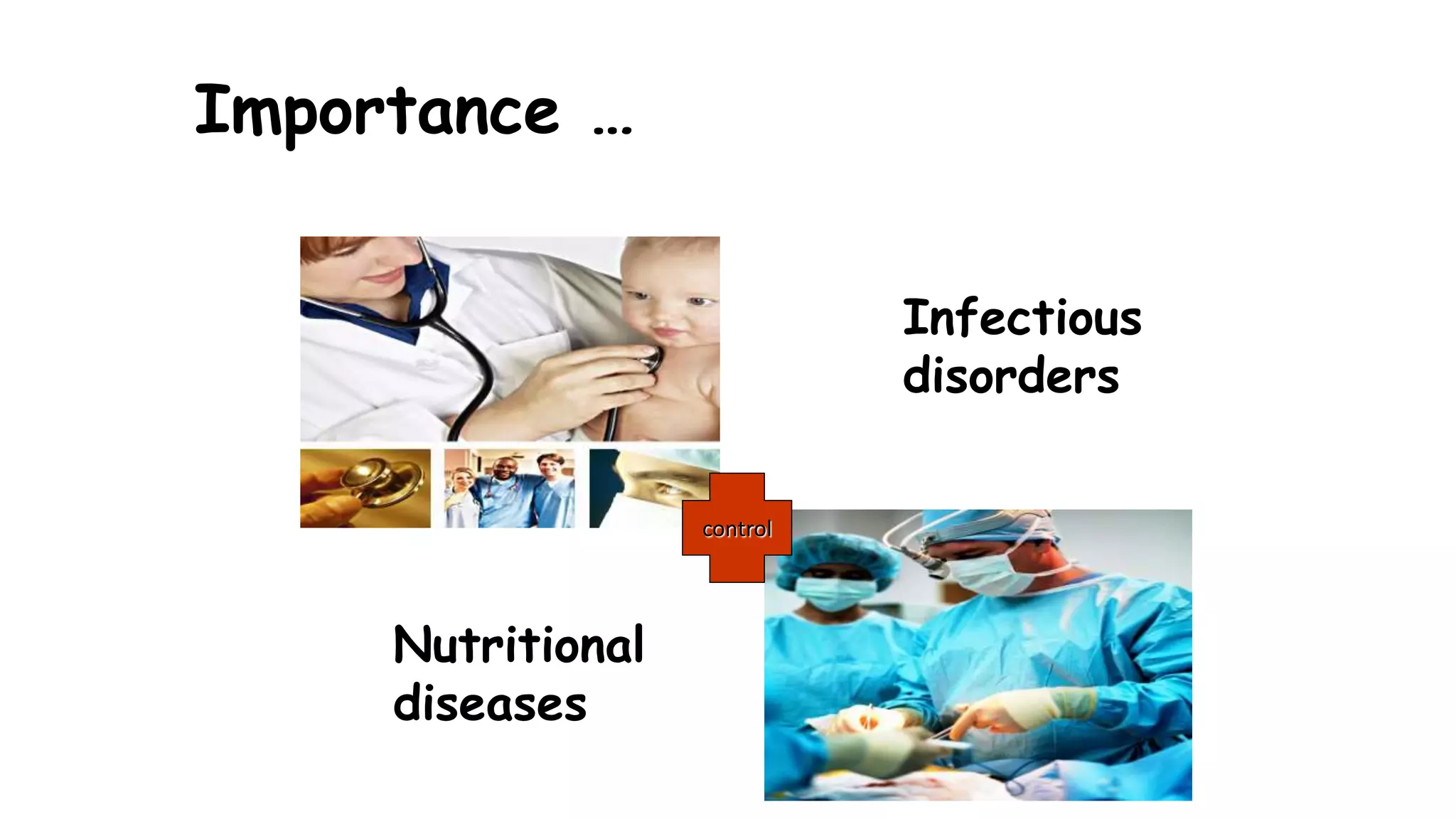 Importance …

Infectious disorders

control

Nutritional diseases